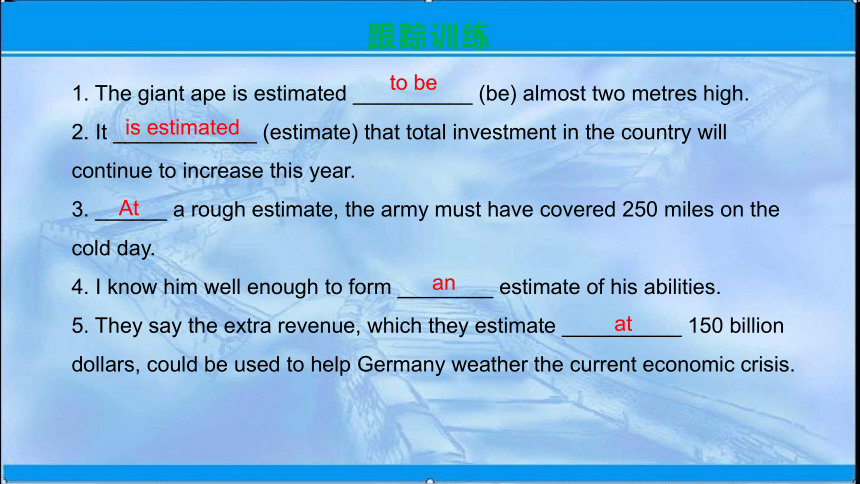 跟踪训练

1. The giant ape is estimated to be (be) almost two metres high.

2. It is estimated (estimate) that total investment in the country will continue to increase this year.

3. At a rough estimate, the army must have covered 250 miles on the cold day.

4. I know him well enough to form an estimate of his abilities.

5. They say the extra revenue, which they estimate at 150 billion dollars, could be used to help Germany weather the current economic crisis.